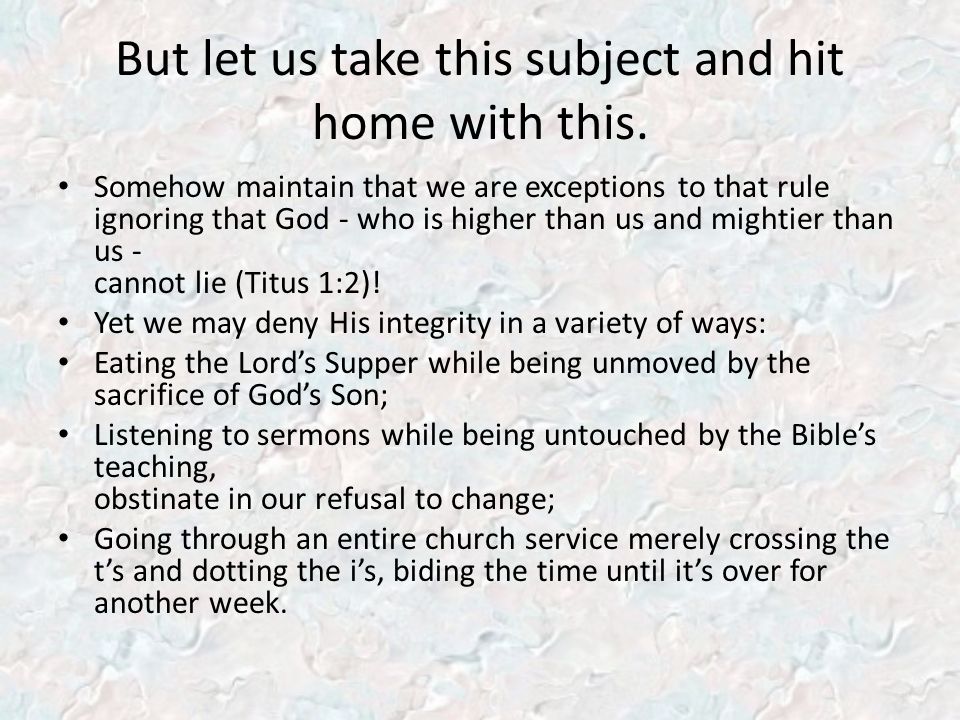 But let us take this subject and hit home with this.

• Somehow maintain that we are exceptions to that rule ignoring that God - who is higher than us and mightier than us -
cannot lie (Titus 1:2)!
• Yet we may deny His integrity in a variety of ways:
• Eating the Lord’s Supper while being unmoved by the sacrifice of God’s Son;
• Listening to sermons while being untouched by the Bible’s teaching,
obstinate in our refusal to change;
• Going through an entire church service merely crossing the t’s and dotting the i’s, biding the time until it’s over for another week.